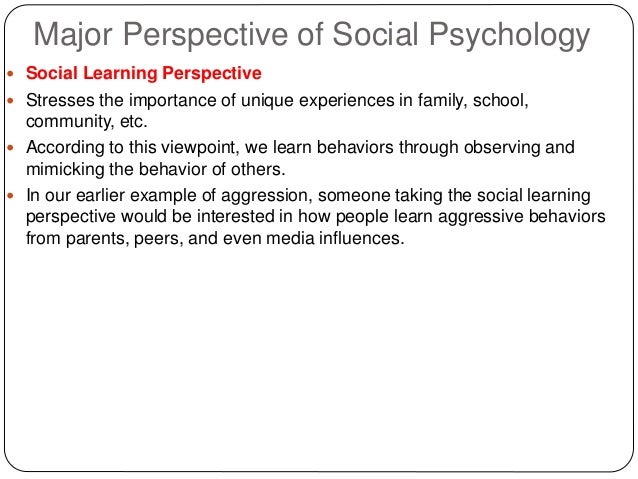 Major Perspective of Social Psychology

- Social Learning Perspective
- Stresses the importance of unique experiences in family, school, community, etc.
- According to this viewpoint, we learn behaviors through observing and mimicking the behavior of others.
- In our earlier example of aggression, someone taking the social learning perspective would be interested in how people learn aggressive behaviors from parents, peers, and even media influences.